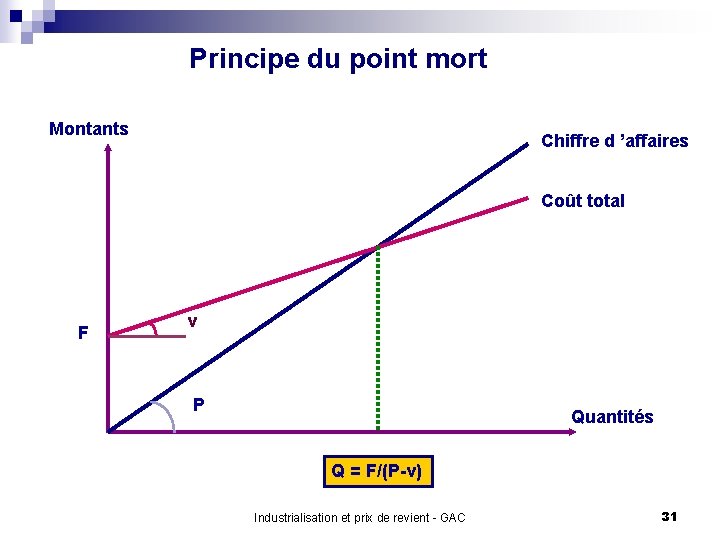 Principe du point mort

Montants

Chiffre d 'affaires

Coût total

v

F

P

Quantités

Q = F/(P-v)

Industrialisation et prix de revient - GAC

31